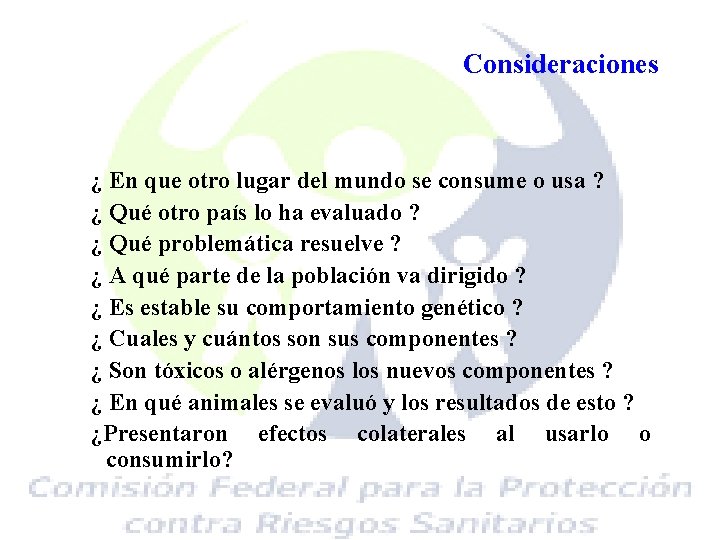 Consideraciones

¿ En que otro lugar del mundo se consume o usa ?
¿ Qué otro país lo ha evaluado ?
¿ Qué problemática resuelve ?
¿ A qué parte de la población va dirigido ?
¿ Es estable su comportamiento genético ?
¿ Cuales y cuántos son sus componentes ?
¿ Son tóxicos o alérgenos los nuevos componentes ?
¿ En qué animales se evaluó y los resultados de esto ?
¿Presentaron efectos colaterales al usarlo o consumirlo?

Comisión Federal para la Protección contra Riesgos Sanitarios